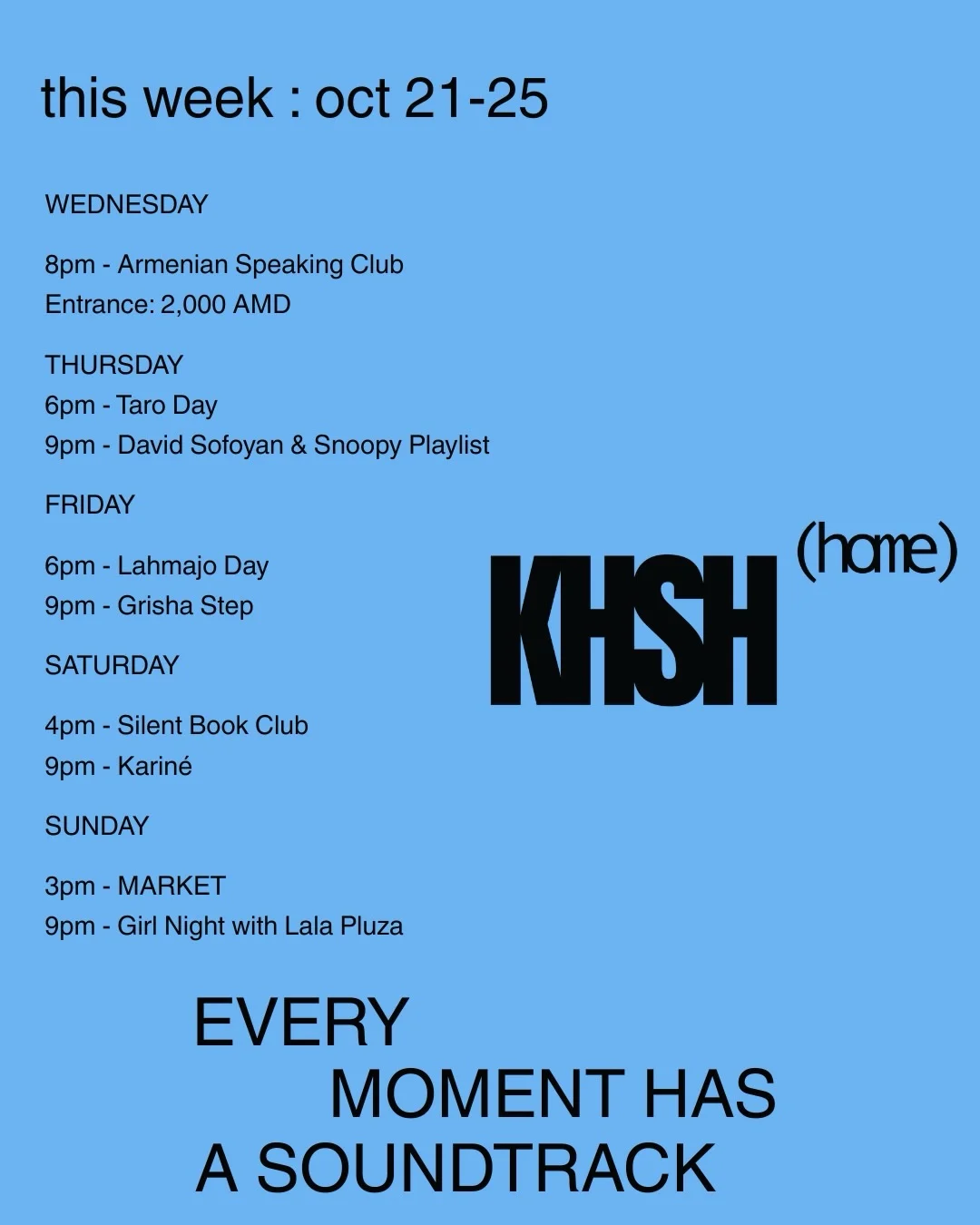 this week : oct 21-25

WEDNESDAY

8pm - Armenian Speaking Club
Entrance: 2,000 AMD

THURSDAY
6pm - Taro Day
9pm - David Sofoyan & Snoopy Playlist

FRIDAY

6pm - Lahmajo Day
9pm - Grisha Step

SATURDAY

4pm - Silent Book Club
9pm - Kariné

SUNDAY

3pm - MARKET
9pm - Girl Night with Lala Pluza

KHSH (home)

EVERY
MOMENT HAS
A SOUNDTRACK